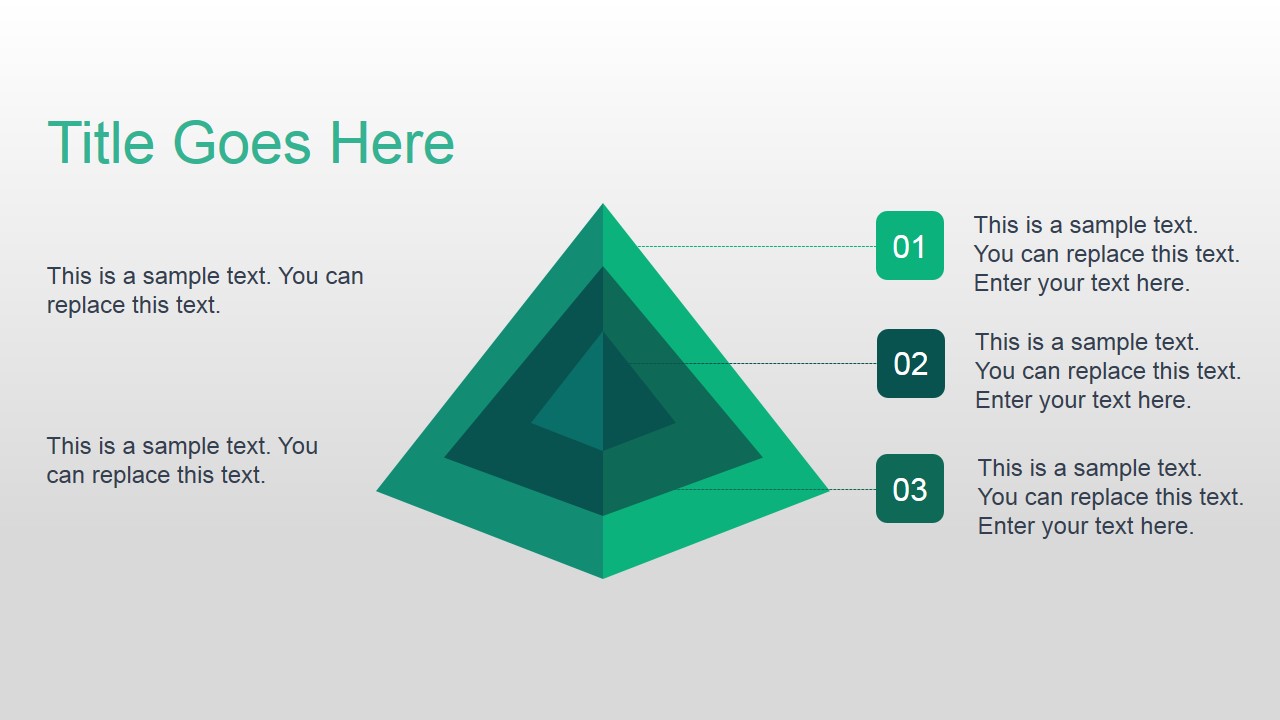 Title Goes Here

This is a sample text. You can replace this text.

This is a sample text. You can replace this text.

01

This is a sample text. You can replace this text. Enter your text here.

02

This is a sample text. You can replace this text. Enter your text here.

03

This is a sample text. You can replace this text. Enter your text here.